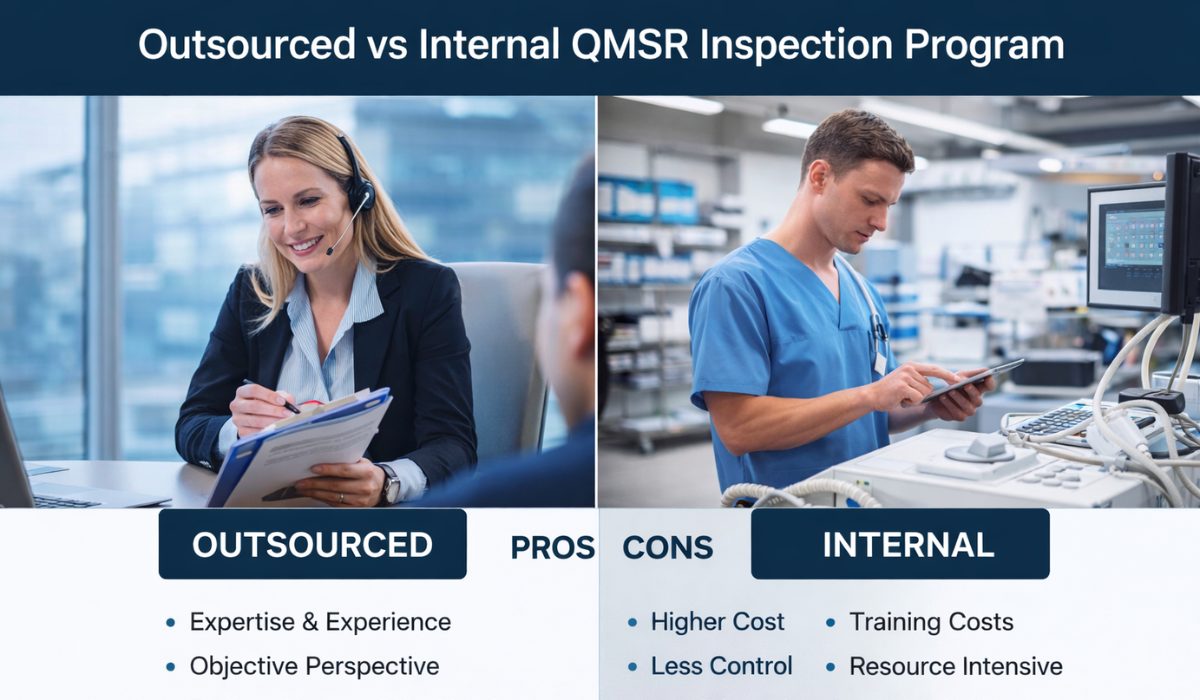 Outsourced vs Internal QMSR Inspection Program

OUTSOURCED

PROS

CONS

INTERNAL

• Expertise & Experience
• Objective Perspective

• Higher Cost
• Less Control

• Training Costs
• Resource Intensive